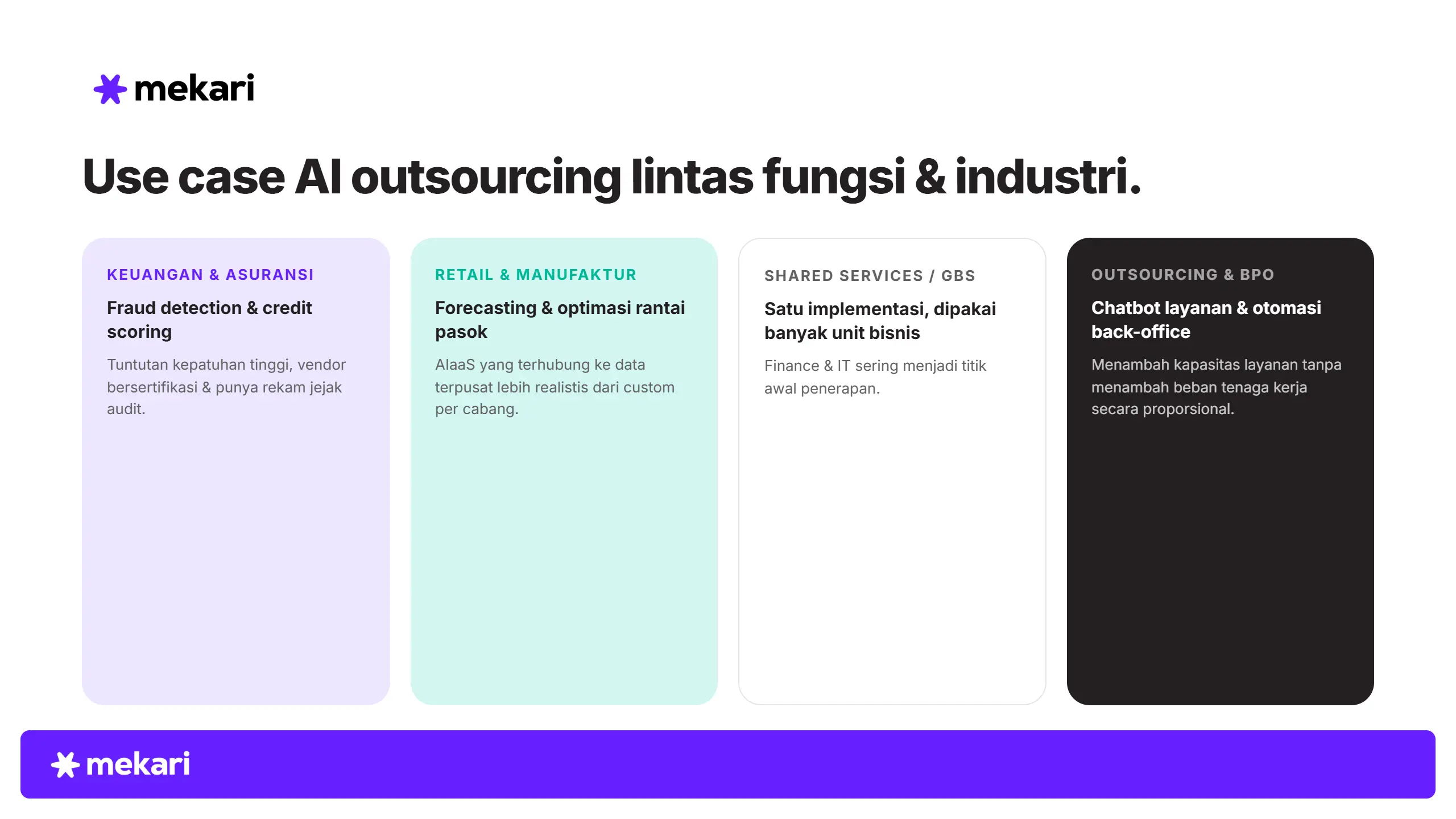 mekari

Use case AI outsourcing lintas fungsi & industri.

KEUANGAN & ASURANSI

Fraud detection & credit scoring

Tuntutan kepatuhan tinggi, vendor bersertifikasi & punya rekam jejak audit.

RETAIL & MANUFAKTUR

Forecasting & optimasi rantai pasok

AIaaS yang terhubung ke data terpusat lebih realistis dari custom per cabang.

SHARED SERVICES / GBS

Satu implementasi, dipakai banyak unit bisnis

Finance & IT sering menjadi titik awal penerapan.

OUTSOURCING & BPO

Chatbot layanan & otomasi back-office

Menambah kapasitas layanan tanpa menambah beban tenaga kerja secara proporsional.

mekari